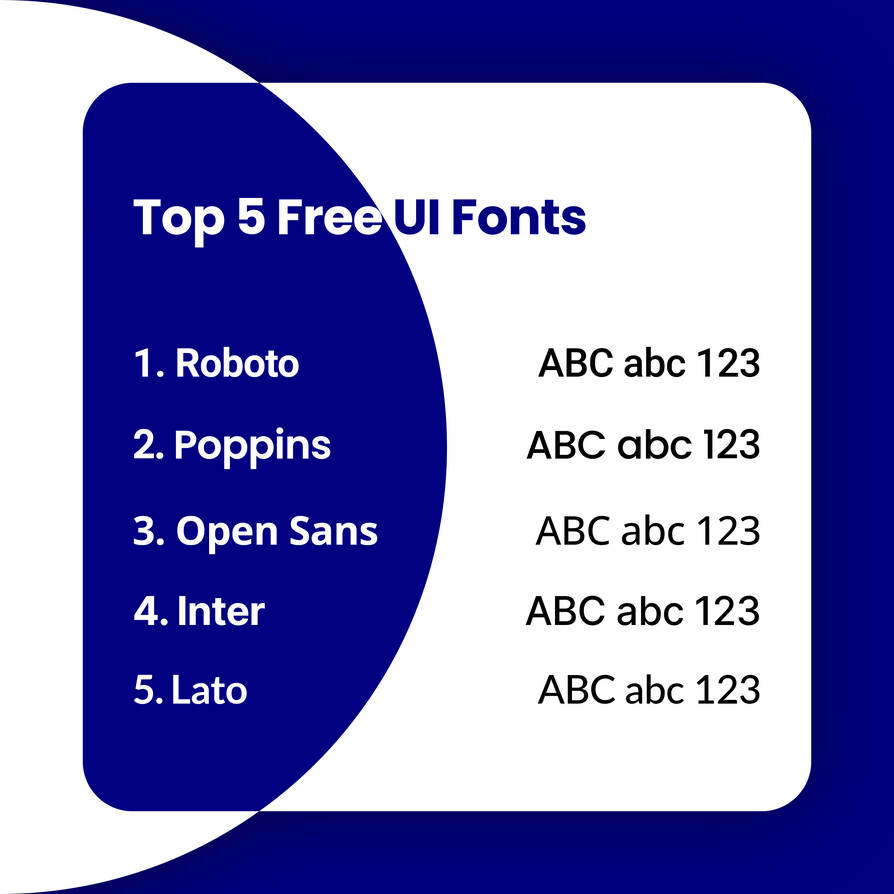 Top 5 Free UI Fonts

1. Roboto ABC abc 123

2. Poppins ABC abc 123

3. Open Sans ABC abc 123

4. Inter ABC abc 123

5. Lato ABC abc 123